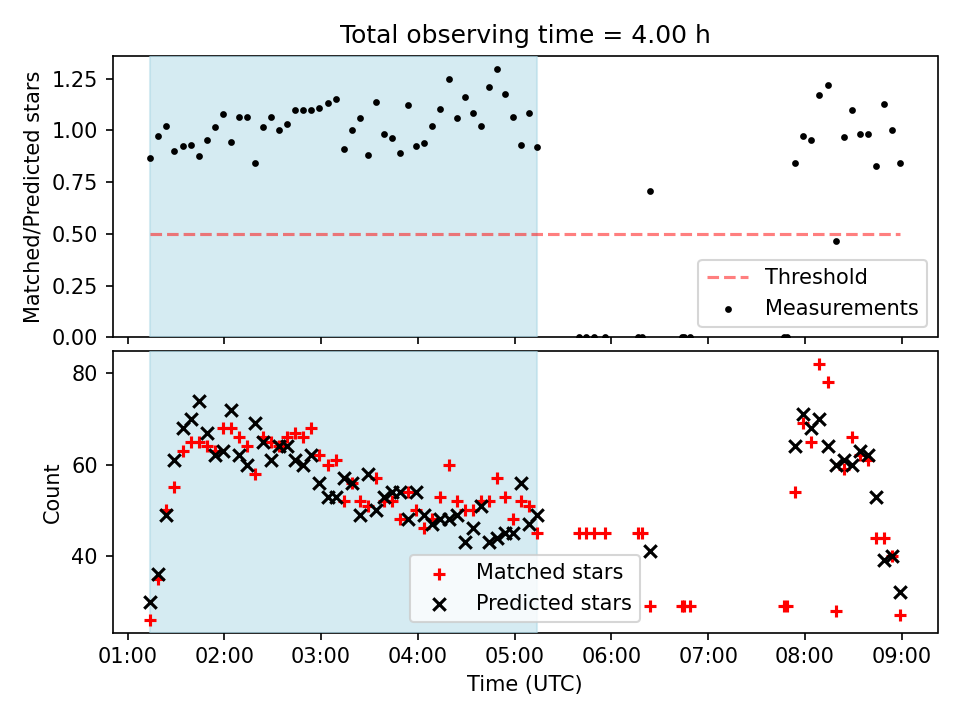 Total observing time = 4.00 h

Matched/Predicted stars

1.25
1.00
0.75
0.50
0.25
0.00

Threshold
Measurements

Count

80
60
40

Matched stars
Predicted stars

01:00 02:00 03:00 04:00 05:00 06:00 07:00 08:00 09:00

Time (UTC)